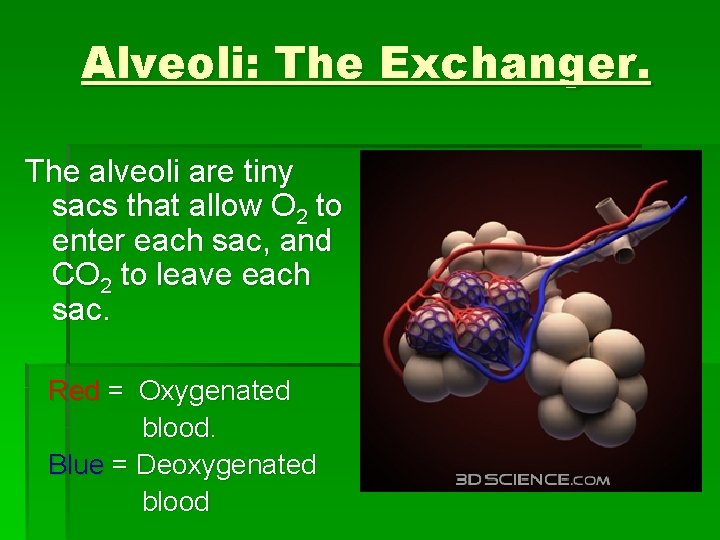 Alveoli: The Exchanger.

The alveoli are tiny sacs that allow $O_2$ to enter each sac, and $CO_2$ to leave each sac.

Red = Oxygenated blood.
Blue = Deoxygenated blood

3DSCIENCE.COM